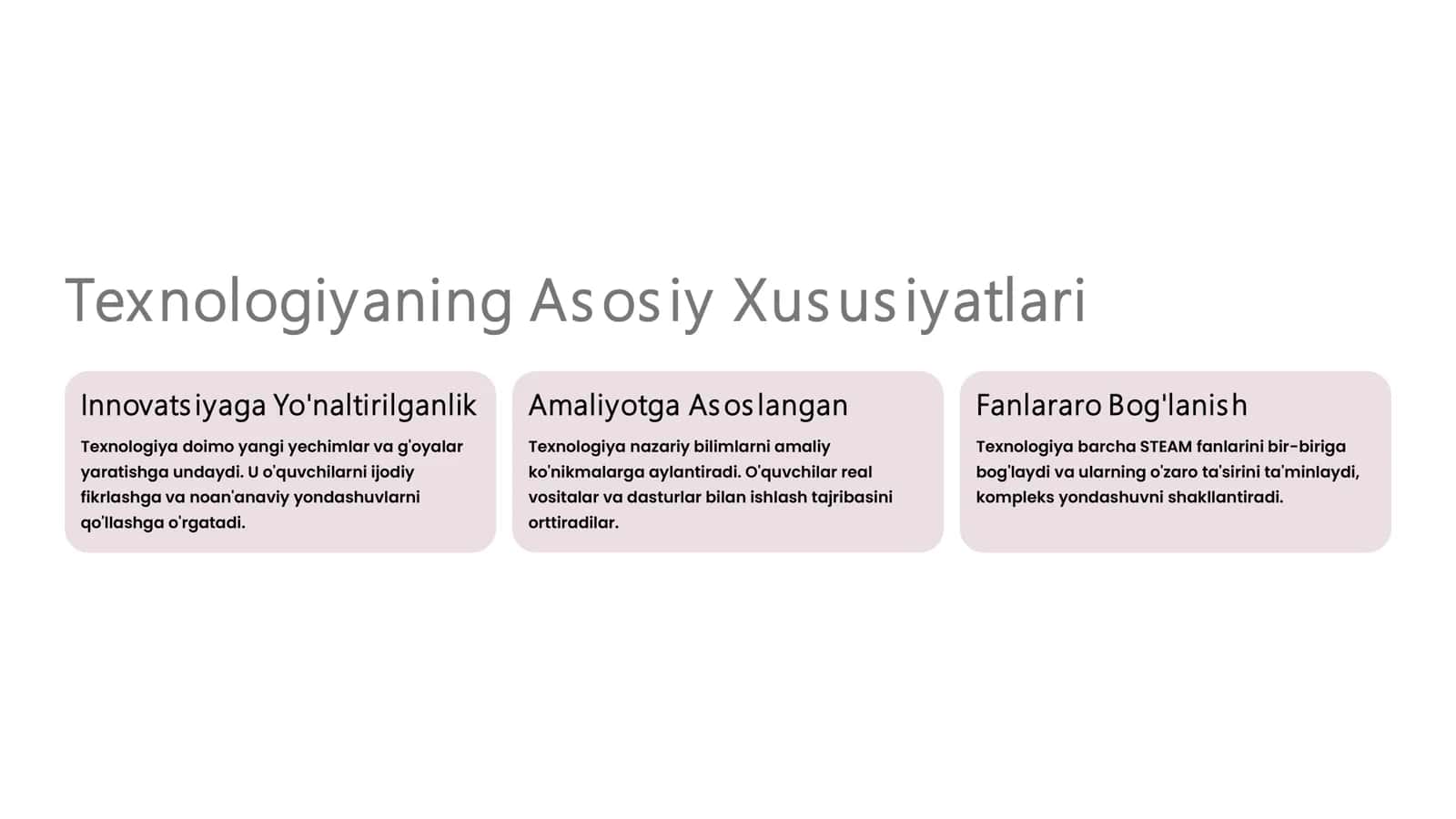 Texnologiyaning Asosiy Xususiyatlari

Innovatsiyaga Yo'naltirilganlik

Texnologiya doimo yangi yechimlar va g'oyalar yaratishga undaydi. U o'quvchilarni ijodiy fikrlashga va noan'anaviy yondashuvlarni qo'llashga o'rgatadi.

Amaliyotga Asoslangan

Texnologiya nazariy bilimlarni amaliy ko'nikmalarga aylantiradi. O'quvchilar real vositalar va dasturlar bilan ishlash tajribasini orttiradilar.

Fanlararo Bog'lanish

Texnologiya barcha STEAM fanlarini bir-biriga bog'laydi va ularning o'zaro ta'sirini ta'minlaydi, kompleks yondashuvni shakllantiradi.